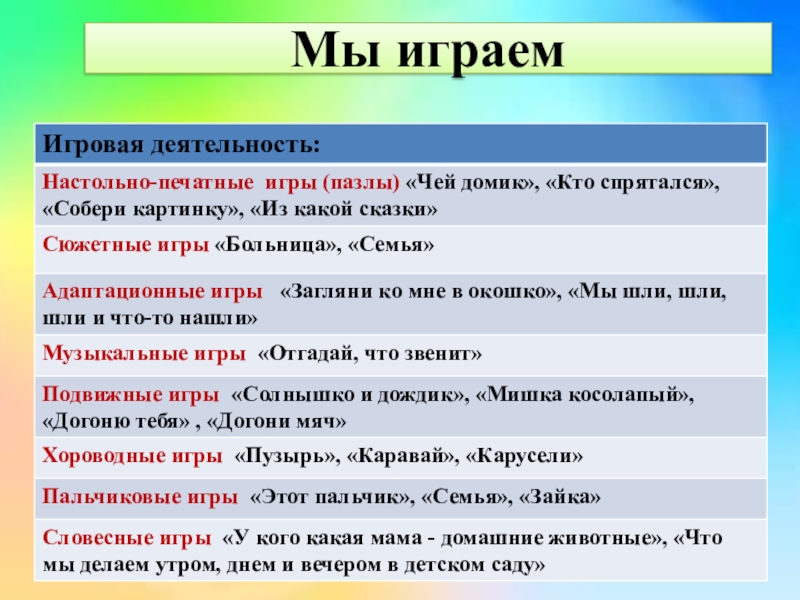 Мы играем

| Игровая деятельность: |
|---|
| Настольно-печатные игры (пазлы) «Чей домик», «Кто спрятался», «Собери картинку», «Из какой сказки» |
| Сюжетные игры «Больница», «Семья» |
| Адаптационные игры «Загляни ко мне в окошко», «Мы шли, шли, шли и что-то нашли» |
| Музыкальные игры «Отгадай, что звенит» |
| Подвижные игры «Солнышко и дождик», «Мишка косолапый», «Догоню тебя» , «Догони мяч» |
| Хороводные игры «Пузырь», «Каравай», «Карусели» |
| Пальчиковые игры «Этот пальчик», «Семья», «Зайка» |
| Словесные игры «У кого какая мама - домашние животные», «Что мы делаем утром, днем и вечером в детском саду» |